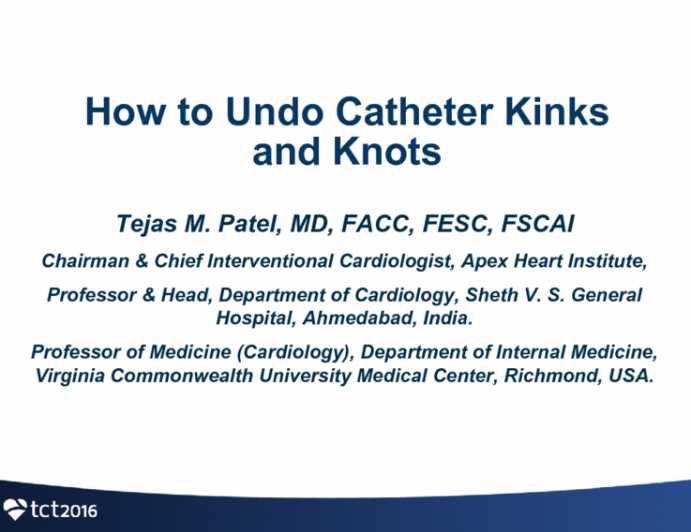 How to Undo Catheter Kinks and Knots

Tejas M. Patel, MD, FACC, FESC, FSCAI

Chairman & Chief Interventional Cardiologist, Apex Heart Institute,

Professor & Head, Department of Cardiology, Sheth V. S. General Hospital, Ahmedabad, India.

Professor of Medicine (Cardiology), Department of Internal Medicine, Virginia Commonwealth University Medical Center, Richmond, USA.

tct2016